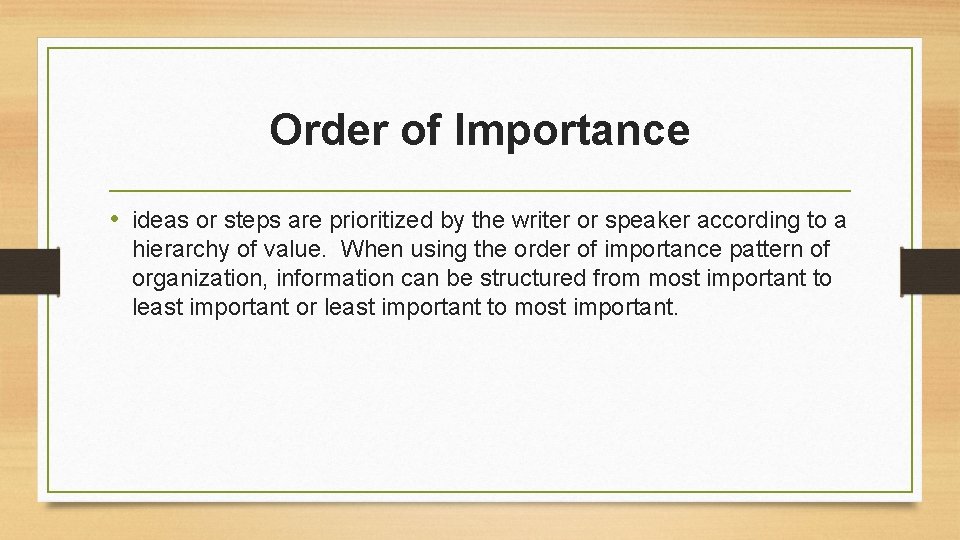 Order of Importance

• ideas or steps are prioritized by the writer or speaker according to a hierarchy of value. When using the order of importance pattern of organization, information can be structured from most important to least important or least important to most important.